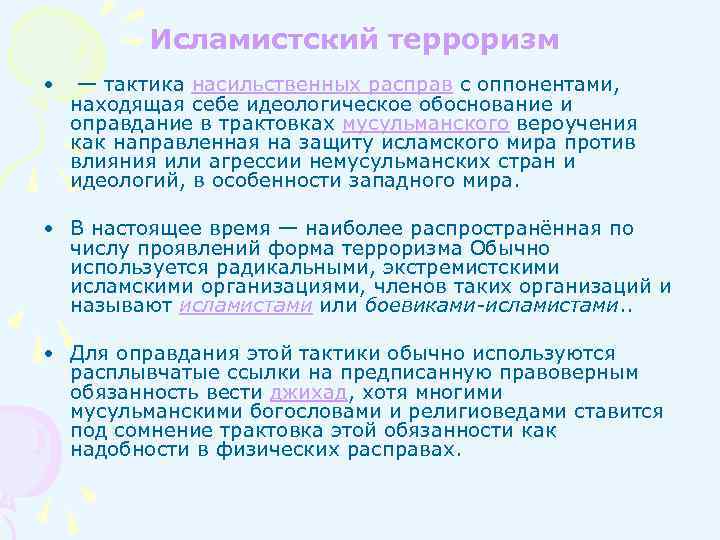 Исламистский терроризм

• — тактика насильственных расправ с оппонентами, находящая себе идеологическое обоснование и оправдание в трактовках мусульманского вероучения как направленная на защиту исламского мира против влияния или агрессии немусульманских стран и идеологий, в особенности западного мира.

• В настоящее время — наиболее распространённая по числу проявлений форма терроризма Обычно используется радикальными, экстремистскими исламскими организациями, членов таких организаций и называют исламистами или боевиками-исламистами..

• Для оправдания этой тактики обычно используются расплывчатые ссылки на предписанную правоверным обязанность вести джихад, хотя многими мусульманскими богословами и религиоведами ставится под сомнение трактовка этой обязанности как надобности в физических расправах.